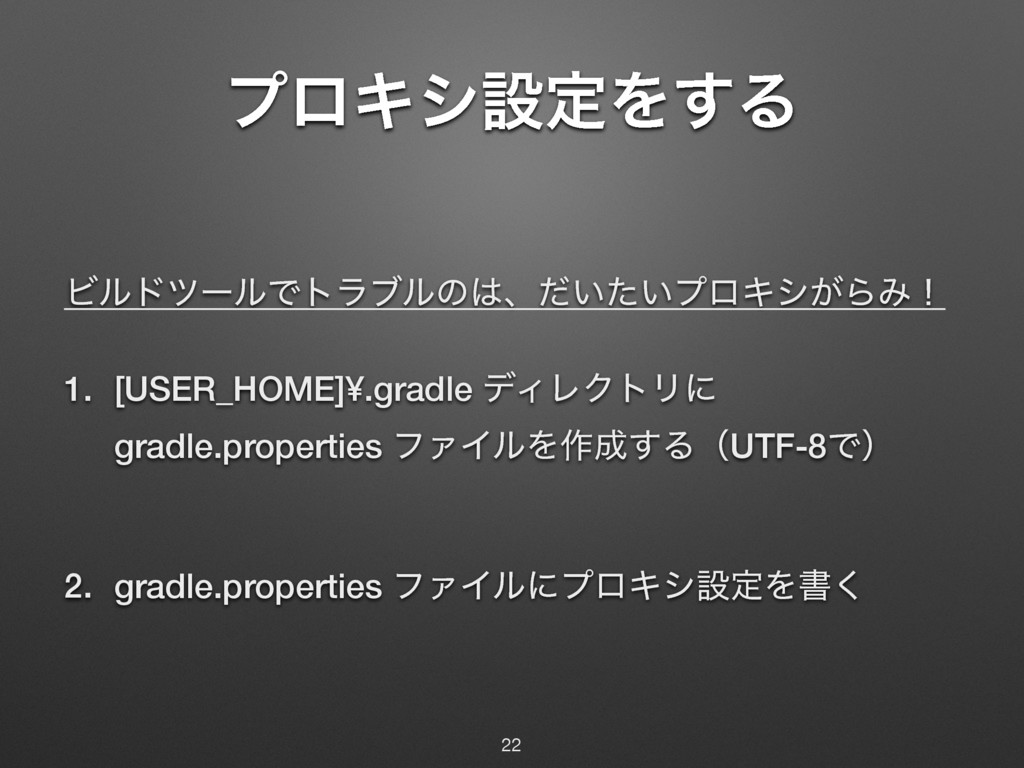 プロキシ設定をする

ビルドツールでトラブルのは、だいたいプロキシがらみ！

1. [USER_HOME]¥.gradle ディレクトリに gradle.properties ファイルを作成する（UTF-8で）

2. gradle.properties ファイルにプロキシ設定を書く

22